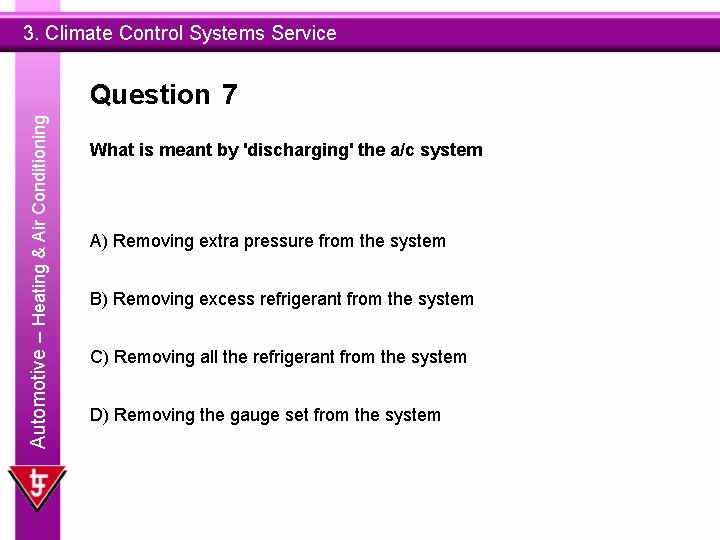 3. Climate Control Systems Service

Automotive – Heating & Air Conditioning

Question 7

What is meant by 'discharging' the a/c system

A) Removing extra pressure from the system

B) Removing excess refrigerant from the system

C) Removing all the refrigerant from the system

D) Removing the gauge set from the system